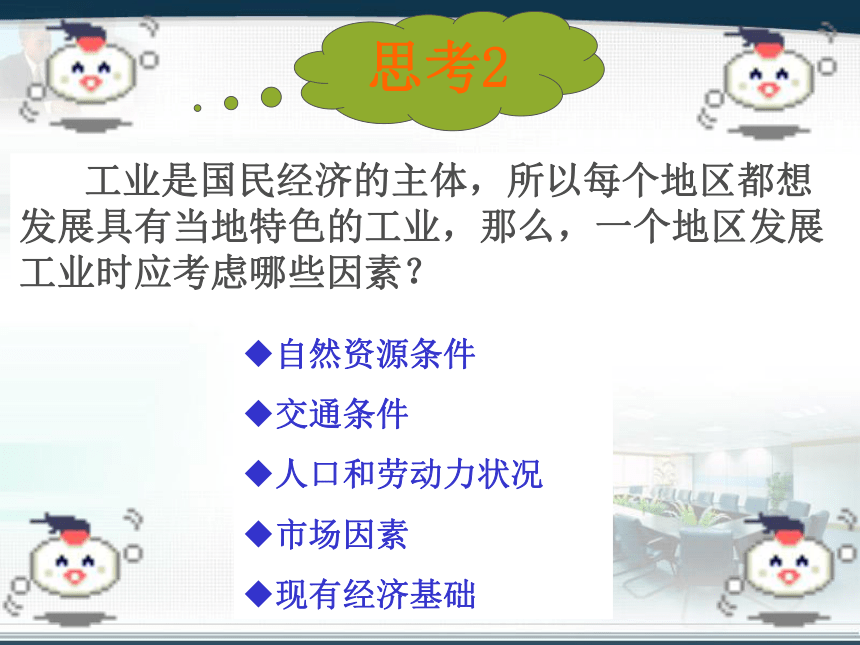 思考2

工业是国民经济的主体，所以每个地区都想发展具有当地特色的工业，那么，一个地区发展工业时应考虑哪些因素？

◆自然资源条件
◆交通条件
◆人口和劳动力状况
◆市场因素
◆现有经济基础